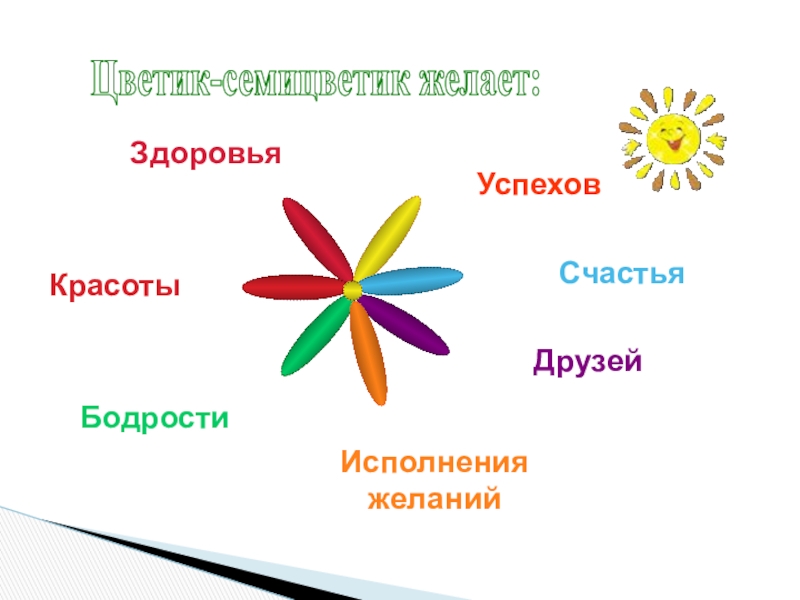 Цветик-семицветик желает:

Здоровья

Успехов

Красоты

Счастья

Друзей

Бодрости

Исполнения желаний